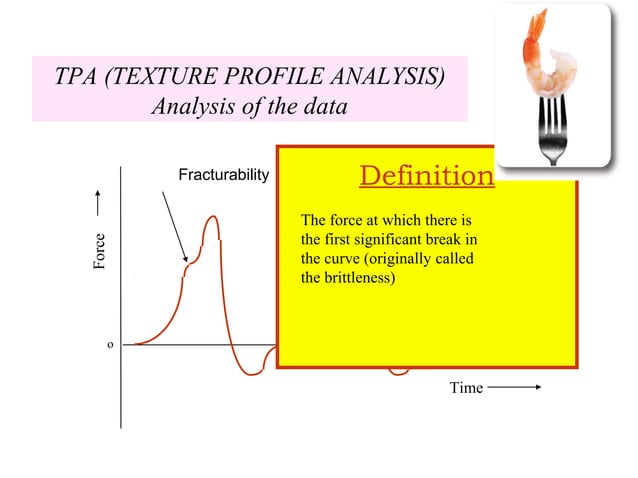 TPA (TEXTURE PROFILE ANALYSIS)
Analysis of the data

Fracturability

Force

o

Time

Definition

The force at which there is the first significant break in the curve (originally called the brittleness)